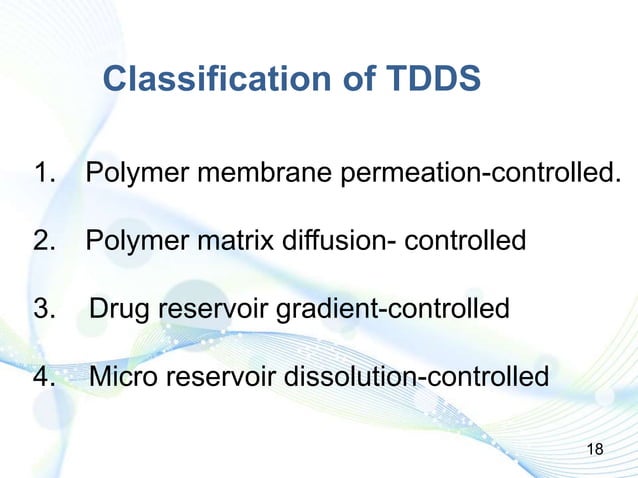 Classification of TDDS

1. Polymer membrane permeation-controlled.

2. Polymer matrix diffusion- controlled

3. Drug reservoir gradient-controlled

4. Micro reservoir dissolution-controlled

18